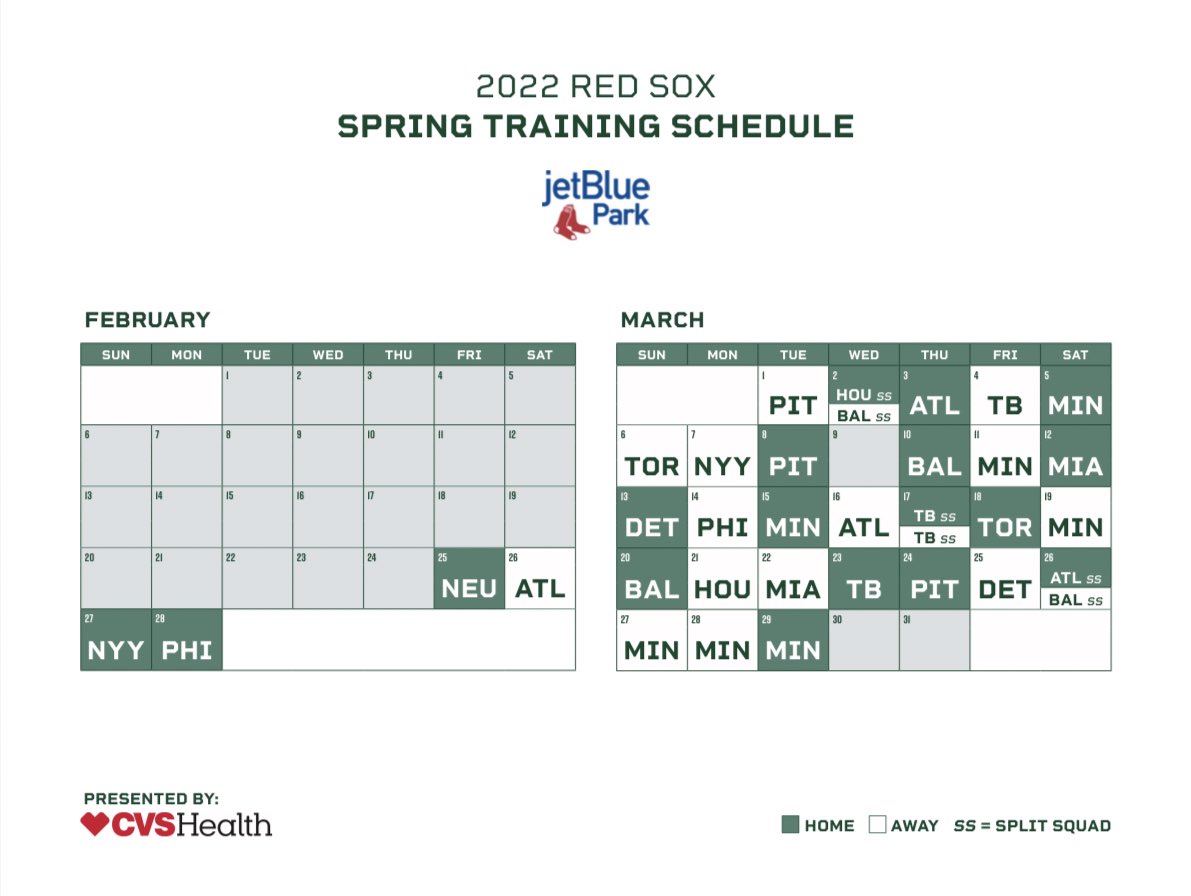 2022 RED SOX
SPRING TRAINING SCHEDULE

jetBlue Park

FEBRUARY

| SUN | MON | TUE | WED | THU | FRI | SAT |
|---|---|---|---|---|---|---|
| | | 1 | 2 | 3 | 4 | 5 |
| 6 | 7 | 8 | 9 | 10 | 11 | 12 |
| 13 | 14 | 15 | 16 | 17 | 18 | 19 |
| 20 | 21 | 22 | 23 | 24 | 25 NEU | 26 ATL |
| 27 NYY | 28 PHI | | | | | |

MARCH

| SUN | MON | TUE | WED | THU | FRI | SAT |
|---|---|---|---|---|---|---|
| | | 1 PIT | 2 HOU SS BAL SS | 3 ATL | 4 TB | 5 MIN |
| 6 TOR | 7 NYY | 8 PIT | 9 | 10 BAL | 11 MIN | 12 MIA |
| 13 DET | 14 PHI | 15 MIN | 16 ATL | 17 TB SS TB SS | 18 TOR | 19 MIN |
| 20 BAL | 21 HOU | 22 MIA | 23 TB | 24 PIT | 25 DET | 26 ATL SS BAL SS |
| 27 MIN | 28 MIN | 29 MIN | 30 | 31 | | |

PRESENTED BY:
CVSHealth

HOME AWAY SS = SPLIT SQUAD